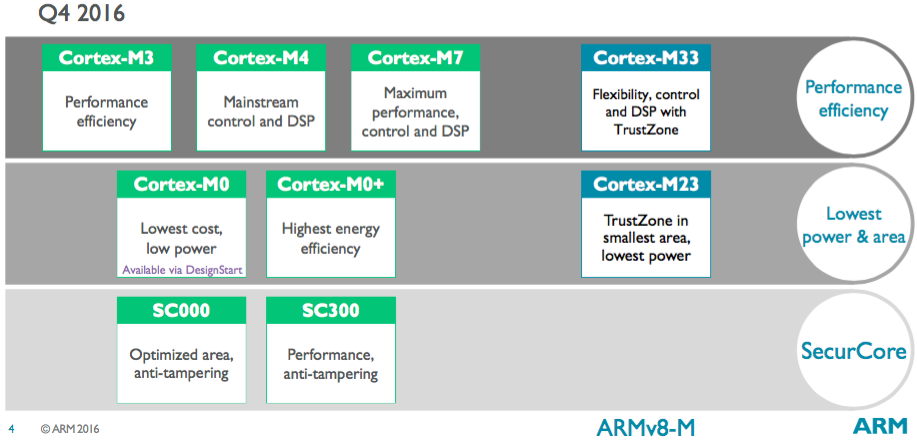 Q4 2016

Cortex-M3
Performance efficiency

Cortex-M4
Mainstream control and DSP

Cortex-M7
Maximum performance, control and DSP

Cortex-M33
Flexibility, control and DSP with TrustZone

Performance efficiency

Cortex-M0
Lowest cost, low power
Available via DesignStart

Cortex-M0+
Highest energy efficiency

Cortex-M23
TrustZone in smallest area, lowest power

Lowest power & area

SC000
Optimized area, anti-tampering

SC300
Performance, anti-tampering

SecurCore

4 © ARM 2016

ARMv8-M

ARM